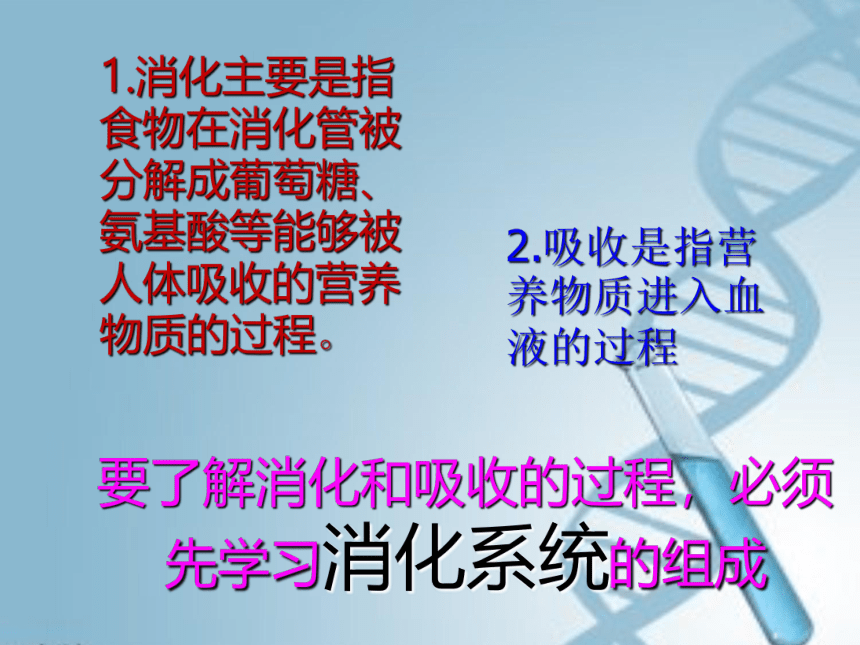 1.消化主要是指食物在消化管被分解成葡萄糖、氨基酸等能够被人体吸收的营养物质的过程。

2.吸收是指营养物质进入血液的过程

要了解消化和吸收的过程，必须先学习消化系统的组成